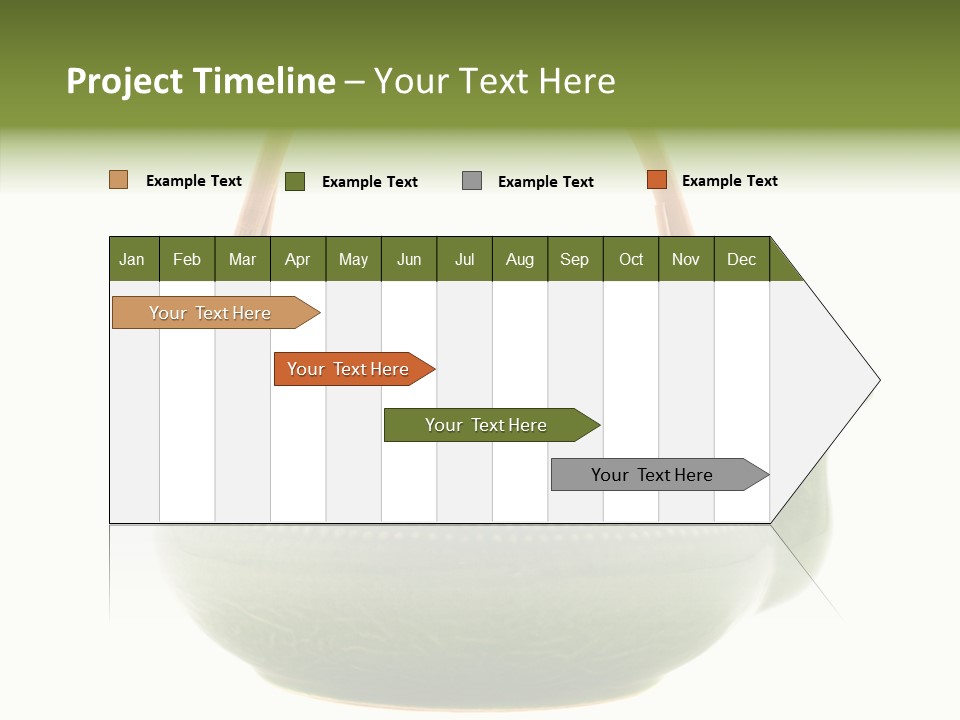 Project Timeline – Your Text Here

Example Text
Example Text
Example Text
Example Text

| Jan | Feb | Mar | Apr | May | Jun | Jul | Aug | Sep | Oct | Nov | Dec |
|---|---|---|---|---|---|---|---|---|---|---|---|

Your Text Here
Your Text Here
Your Text Here
Your Text Here